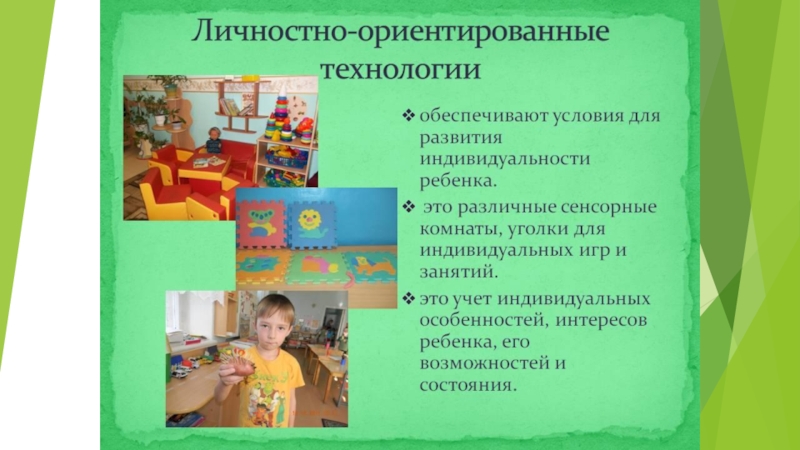 Личностно-ориентированные технологии

❖ обеспечивают условия для развития индивидуальности ребенка.

❖ это различные сенсорные комнаты, уголки для индивидуальных игр и занятий.

❖ это учет индивидуальных особенностей, интересов ребенка, его возможностей и состояния.